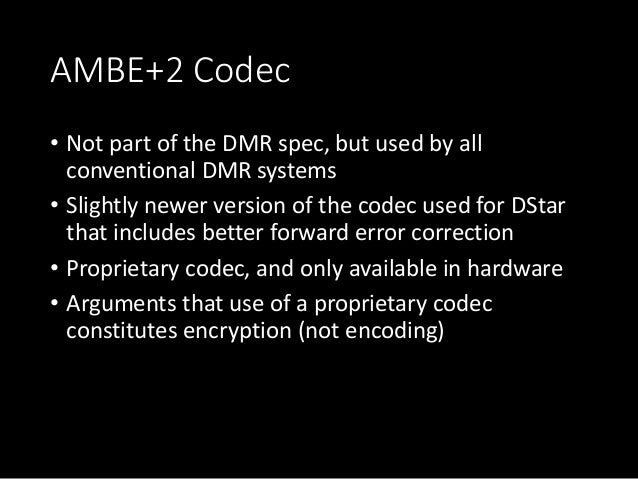 AMBE+2 Codec

• Not part of the DMR spec, but used by all conventional DMR systems
• Slightly newer version of the codec used for DStar that includes better forward error correction
• Proprietary codec, and only available in hardware
• Arguments that use of a proprietary codec constitutes encryption (not encoding)